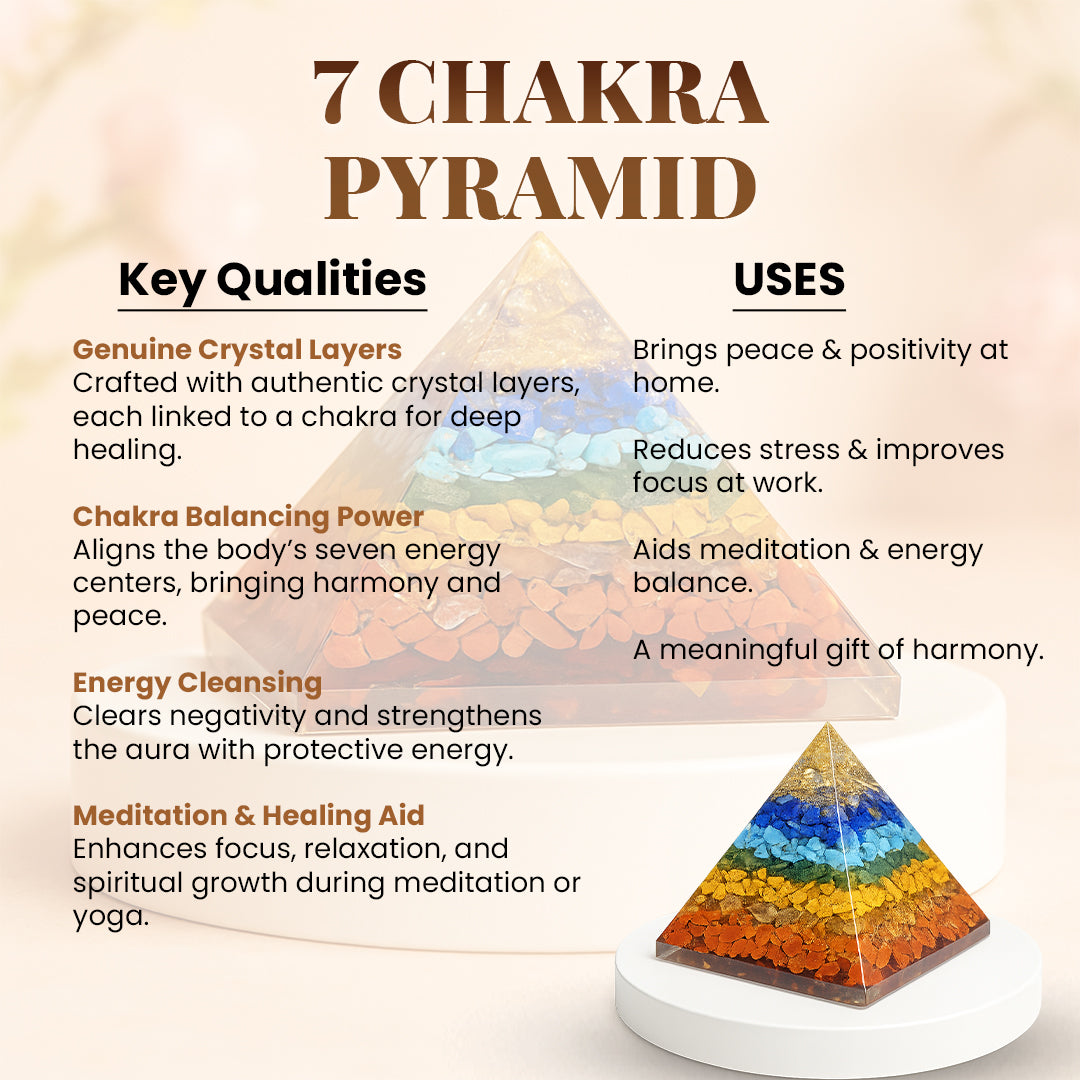 7 CHAKRA PYRAMID

Key Qualities

Genuine Crystal Layers
Crafted with authentic crystal layers, each linked to a chakra for deep healing.

Chakra Balancing Power
Aligns the body's seven energy centers, bringing harmony and peace.

Energy Cleansing
Clears negativity and strengthens the aura with protective energy.

Meditation & Healing Aid
Enhances focus, relaxation, and spiritual growth during meditation or yoga.

USES

Brings peace & positivity at home.

Reduces stress & improves focus at work.

Aids meditation & energy balance.

A meaningful gift of harmony.